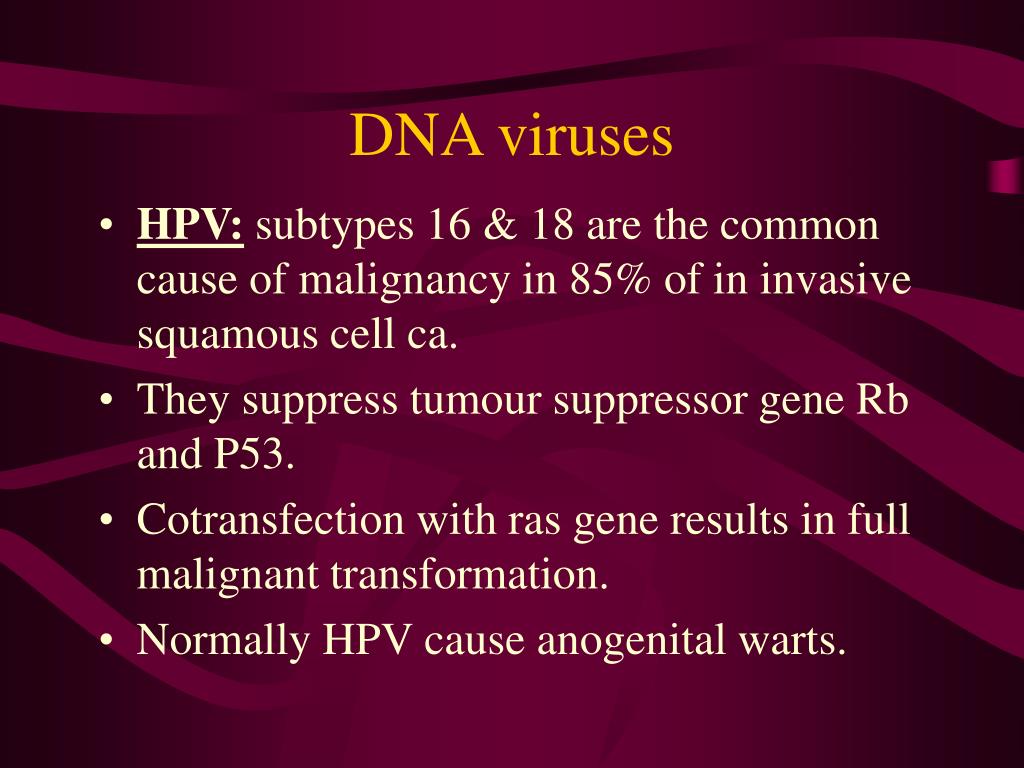 DNA viruses

• HPV: subtypes 16 & 18 are the common cause of malignancy in 85% of in invasive squamous cell ca.
• They suppress tumour suppressor gene Rb and P53.
• Cotransfection with ras gene results in full malignant transformation.
• Normally HPV cause anogenital warts.